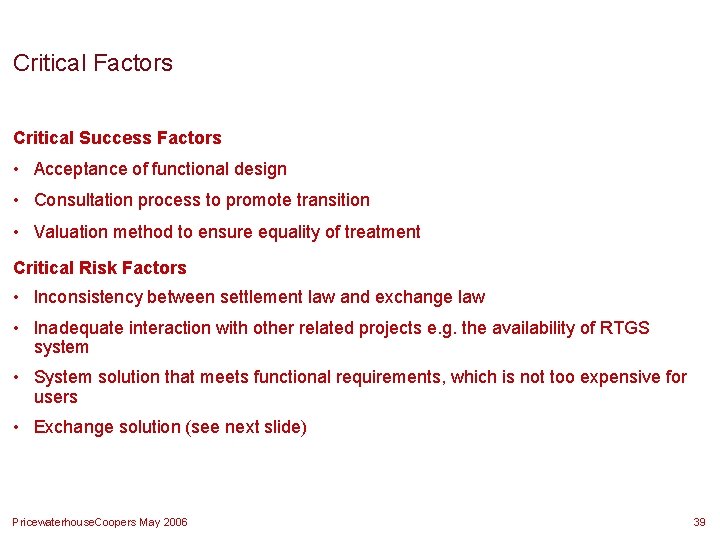 Critical Factors

Critical Success Factors

• Acceptance of functional design

• Consultation process to promote transition

• Valuation method to ensure equality of treatment

Critical Risk Factors

• Inconsistency between settlement law and exchange law

• Inadequate interaction with other related projects e.g. the availability of RTGS system

• System solution that meets functional requirements, which is not too expensive for users

• Exchange solution (see next slide)

PricewaterhouseCoopers May 2006

39